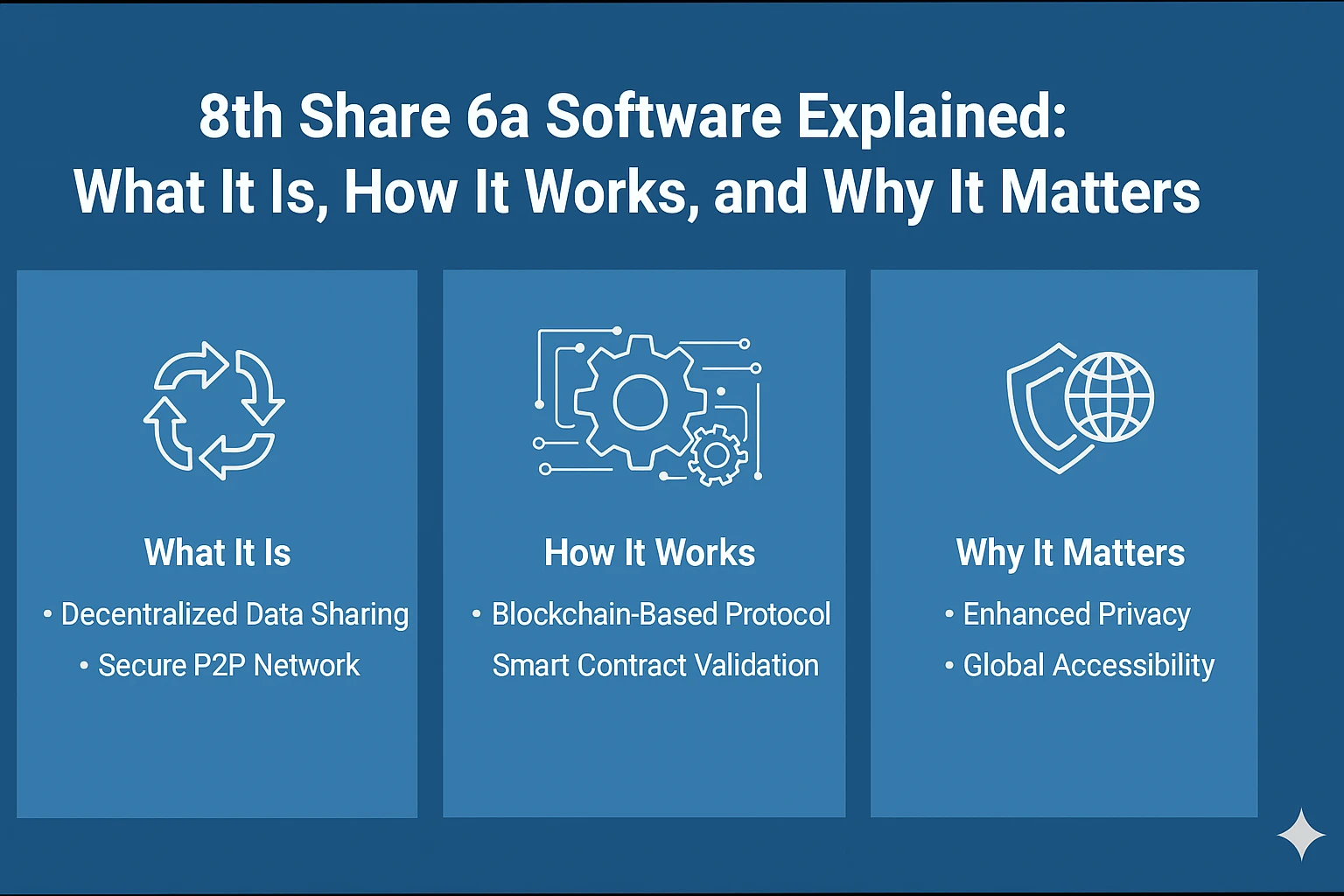 8th Share 6a Software Explained:
What It Is, How It Works, and Why It Matters

What It Is
• Decentralized Data Sharing
• Secure P2P Network

How It Works
• Blockchain-Based Protocol
Smart Contract Validation

Why It Matters
• Enhanced Privacy
• Global Accessibility